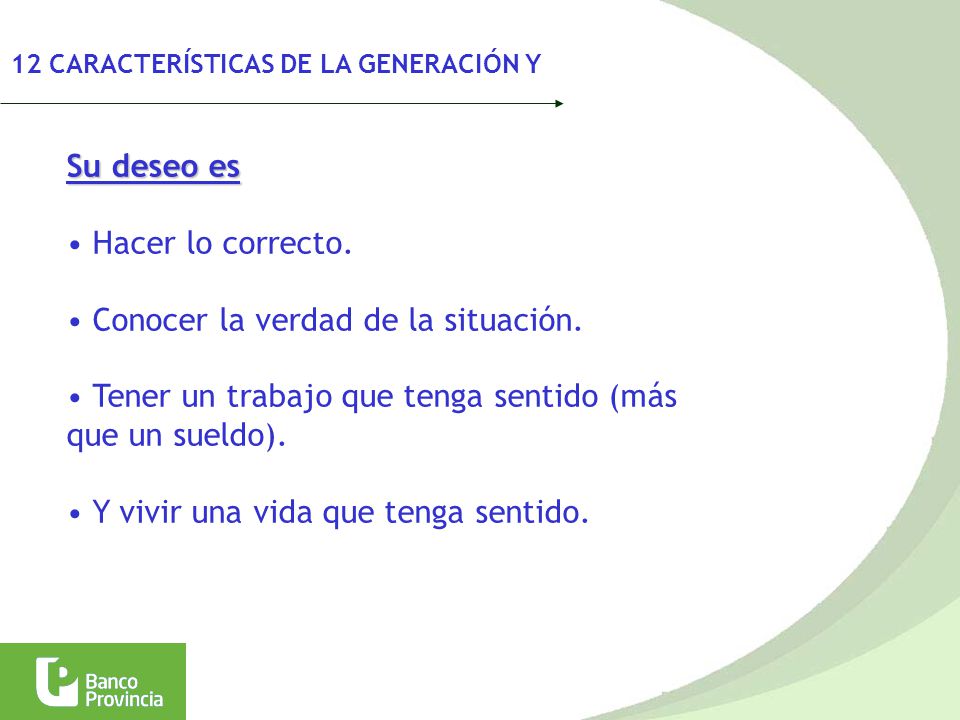 12 CARACTERÍSTICAS DE LA GENERACIÓN Y

Su deseo es

• Hacer lo correcto.

• Conocer la verdad de la situación.

• Tener un trabajo que tenga sentido (más que un sueldo).

• Y vivir una vida que tenga sentido.

Banco Provincia